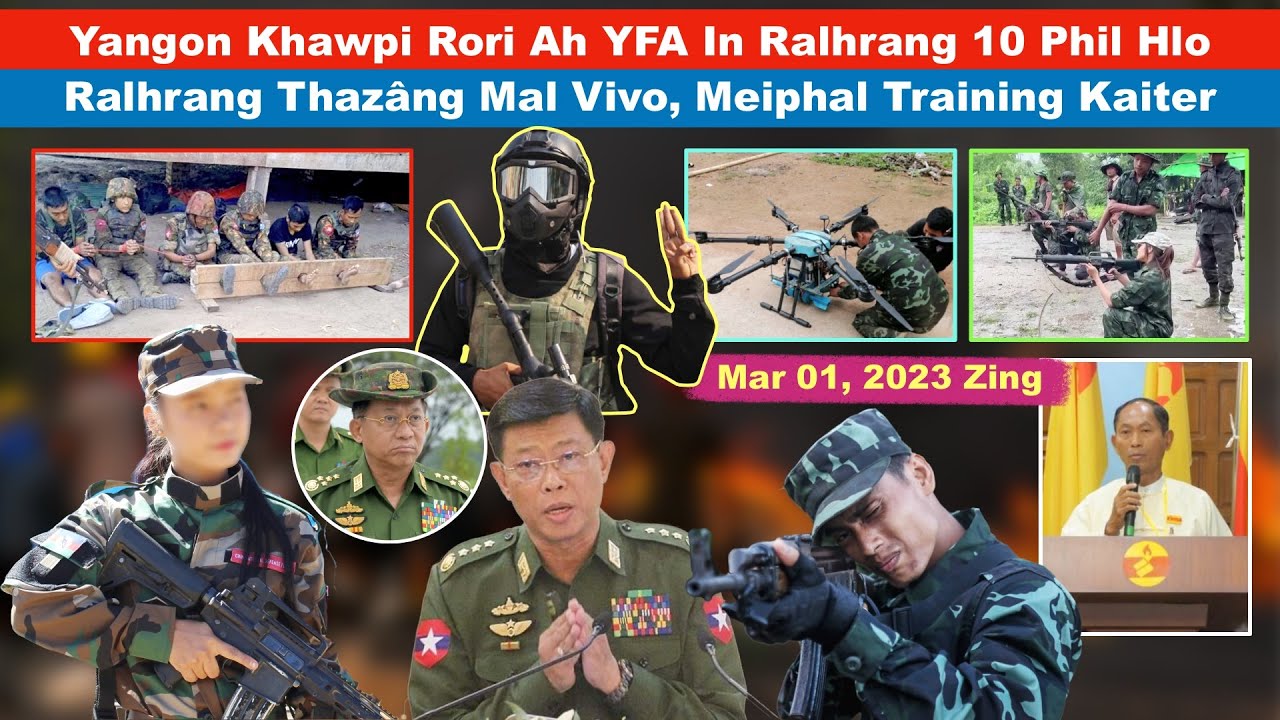 Yangon Khawpi Rori Ah YFA In Ralhrang 10 Phil Hlo

Ralhrang Thazâng Mal Vivo, Meiphal Training Kaiter

Mar 01, 2023 Zing